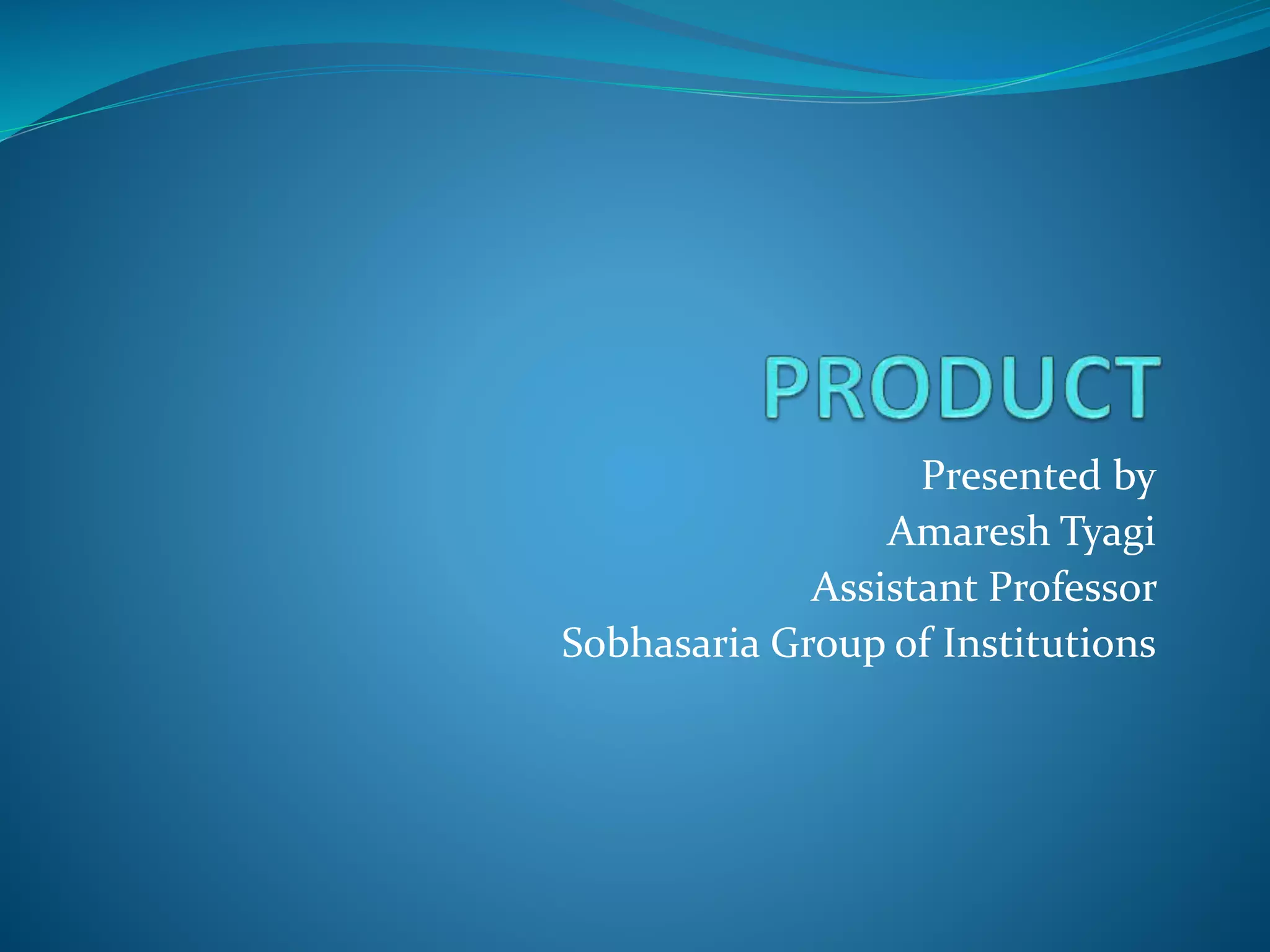 PRODUCT

Presented by
Amaresh Tyagi
Assistant Professor
Sobhasaria Group of Institutions